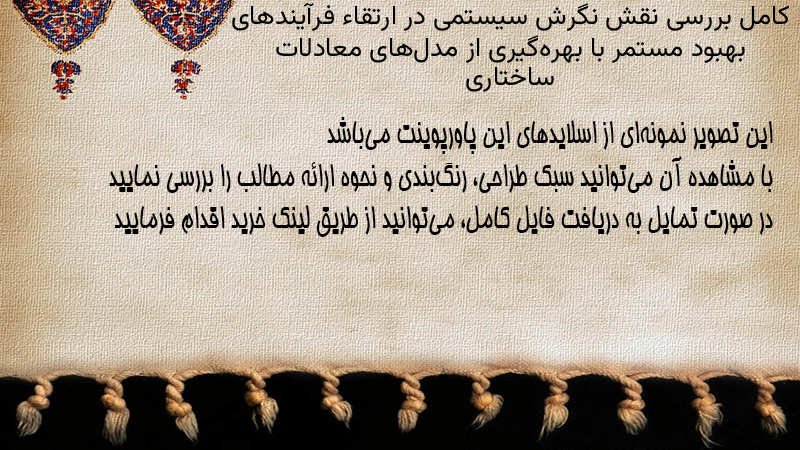 کامل بررسی نقش نگرش سیستمی در ارتقاء فرآیندهای بهبود مستمر با بهره‌گیری از مدل‌های معادلات ساختاری

این تصویر نمونه‌ای از اسلایدهای این پاورپوینت می‌باشد
با مشاهده آن می‌توانید سبک طراحی، رنگ‌بندی و نحوه ارائه مطالب را بررسی نمایید
در صورت تمایل به دریافت فایل کامل، می‌توانید از طریق لینک خرید اقدام فرمایید